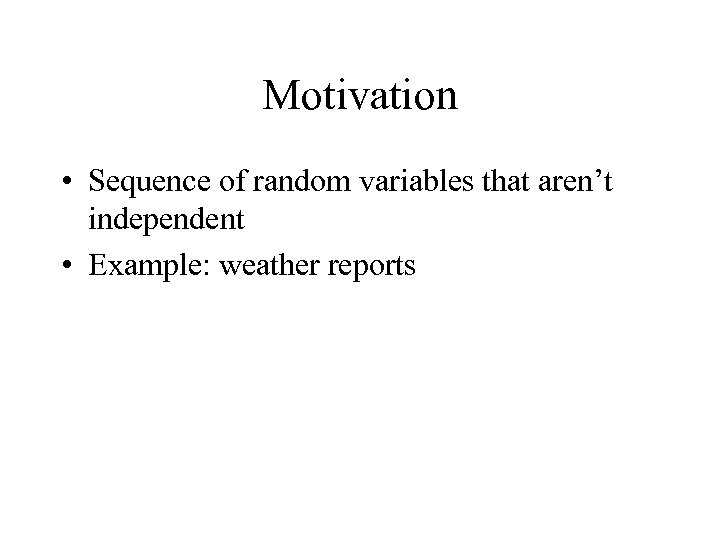 Motivation

• Sequence of random variables that aren’t independent
• Example: weather reports